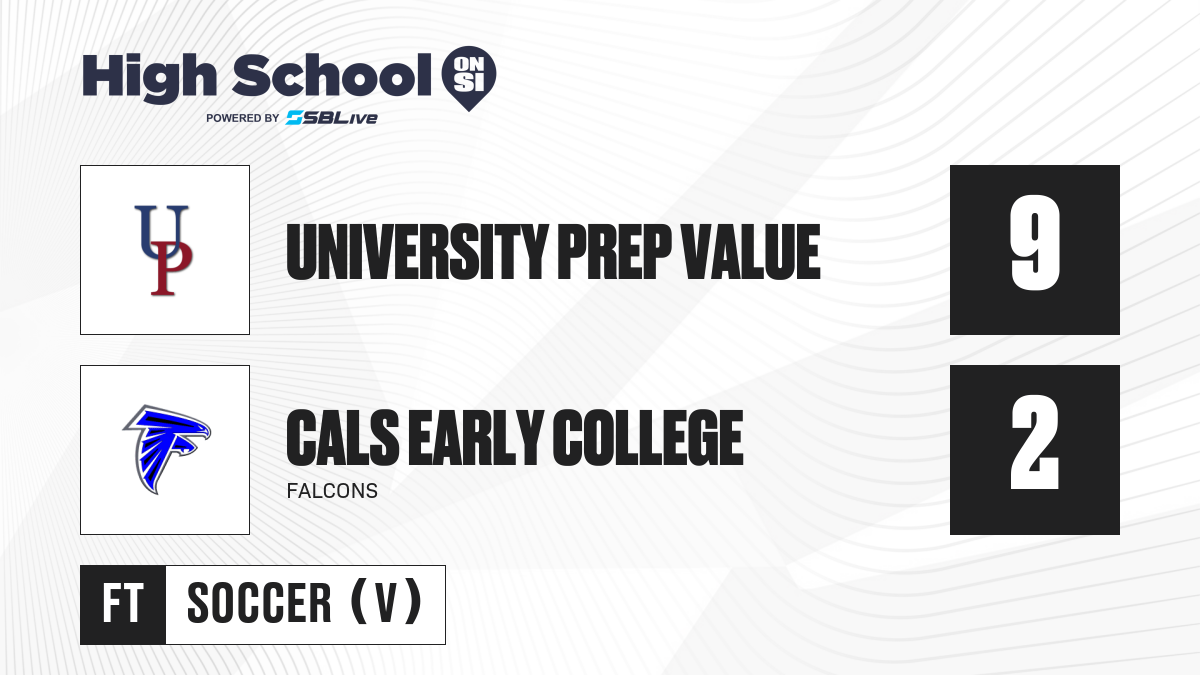 High School ON SI
POWERED BY SBLive

UP

UNIVERSITY PREP VALUE

9

CALS EARLY COLLEGE
FALCONS

2

FT SOCCER (V)